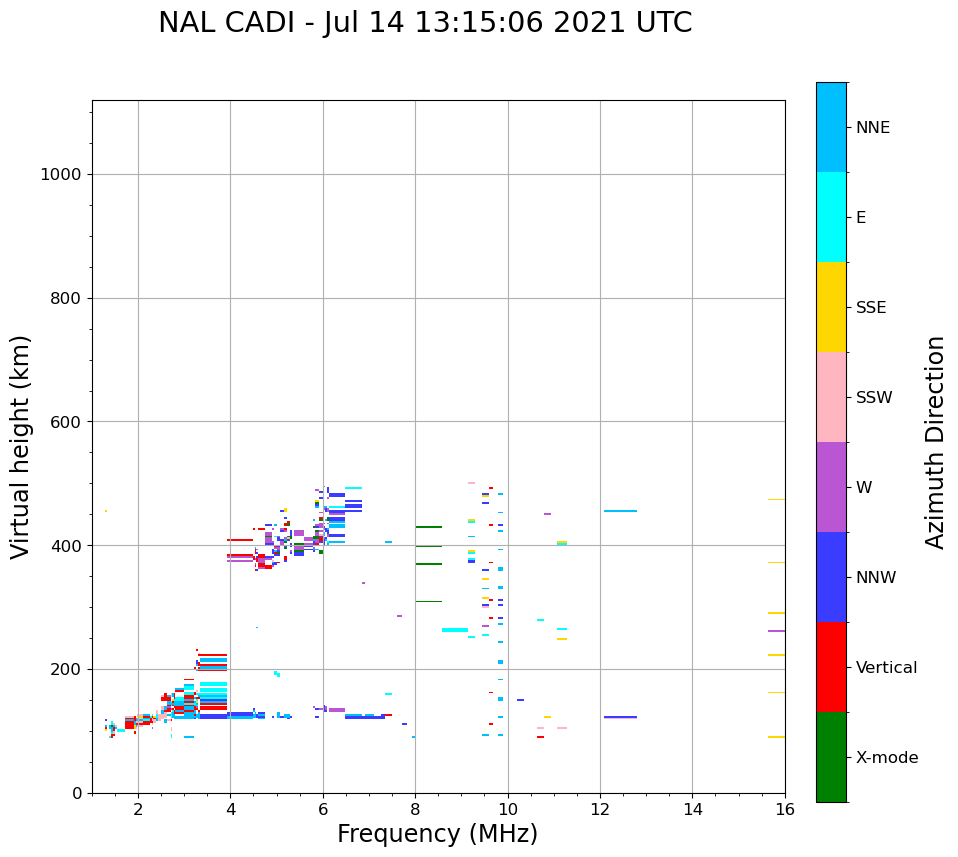 NAL CADI - Jul 14 13:15:06 2021 UTC

Virtual height (km)

1000
800
600
400
200
0

2
4
6
8
10
12
14
16

Frequency (MHz)

NNE
E
SSE
SSW
W
NNW
Vertical
X-mode

Azimuth Direction